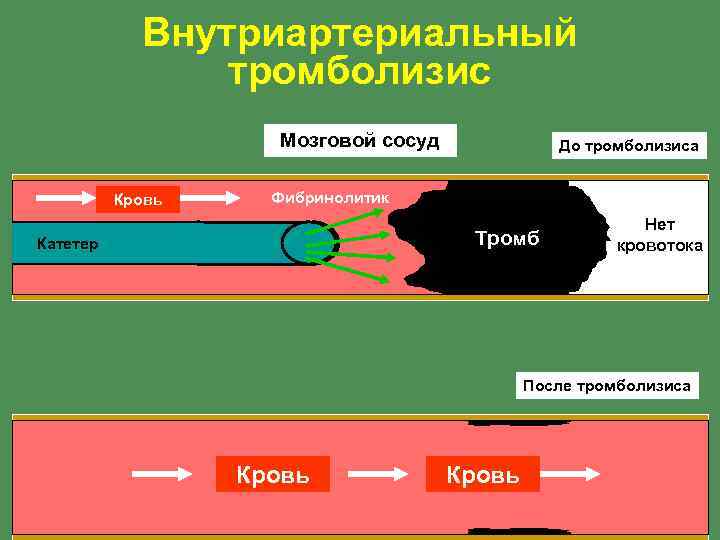 Внутриартериальный тромболизис

Мозговой сосуд

До тромболизиса

Кровь

Фибринолитик

Катетер

Тромб

Нет кровотока

После тромболизиса

Кровь

Кровь